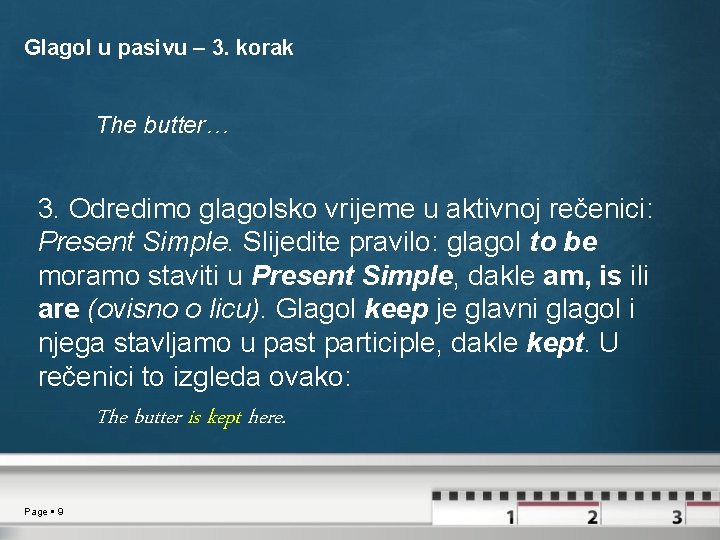 Glagol u pasivu – 3. korak

The butter…

3. Odredimo glagolsko vrijeme u aktivnoj rečenici: Present Simple. Slijedite pravilo: glagol to be moramo staviti u Present Simple, dakle am, is ili are (ovisno o licu). Glagol keep je glavni glagol i njega stavljamo u past participle, dakle kept. U rečenici to izgleda ovako:

The butter is kept here.

Page ▪ 9

1 2 3